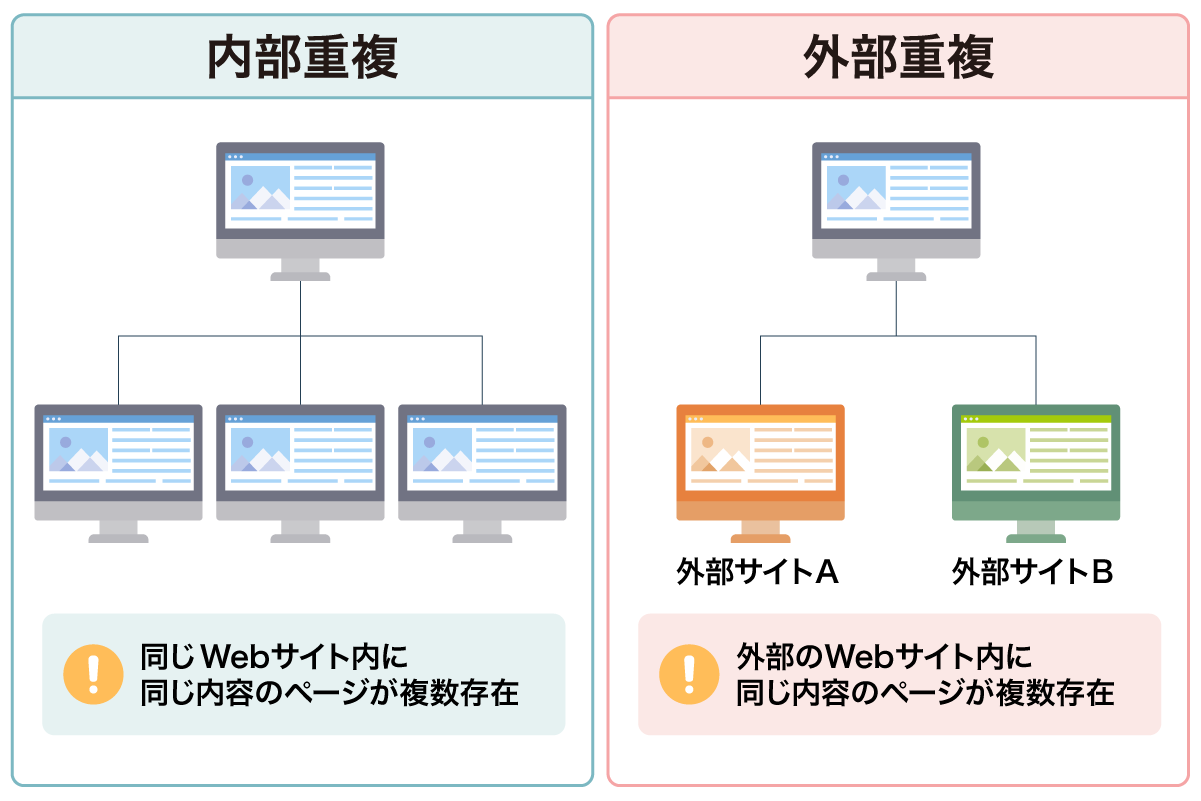 内部重複

!
同じWebサイト内に
同じ内容のページが複数存在

外部重複

外部サイトA

外部サイトB

!
外部のWebサイト内に
同じ内容のページが複数存在